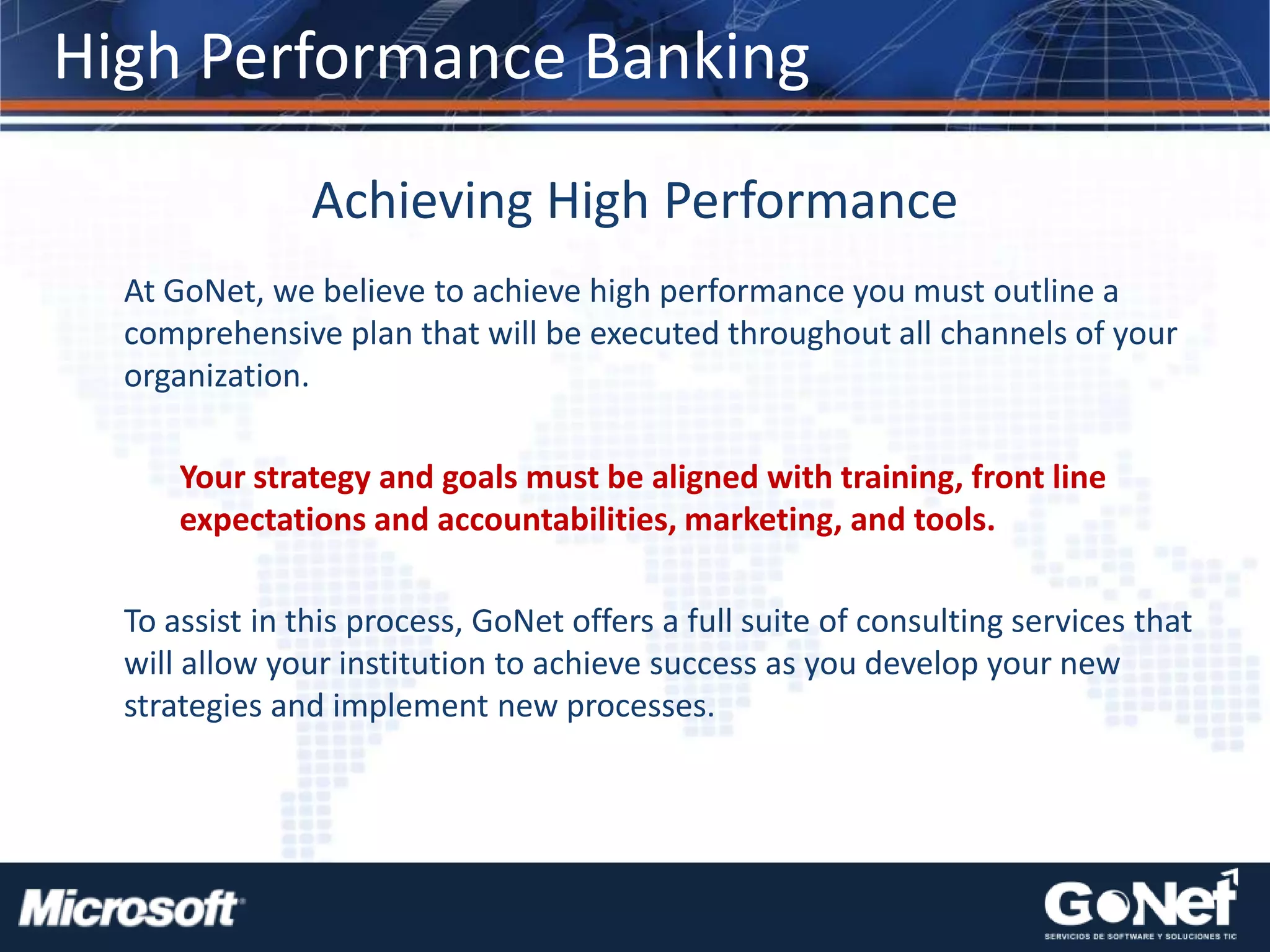 High Performance Banking

Achieving High Performance

At GoNet, we believe to achieve high performance you must outline a comprehensive plan that will be executed throughout all channels of your organization.

Your strategy and goals must be aligned with training, front line expectations and accountabilities, marketing, and tools.

To assist in this process, GoNet offers a full suite of consulting services that will allow your institution to achieve success as you develop your new strategies and implement new processes.

Microsoft

GoNet
SERVICIOS DE SOFTWARE Y SOLUCIONES TIC